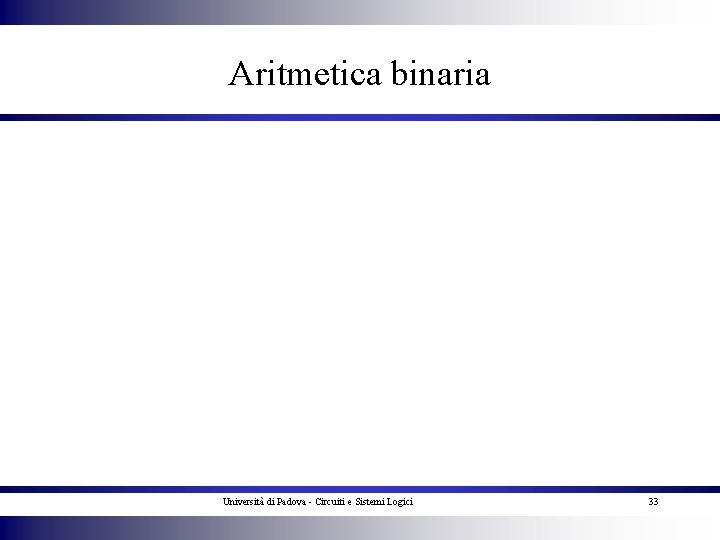 Aritmetica binaria

Università di Padova - Circuiti e Sistemi Logici

33